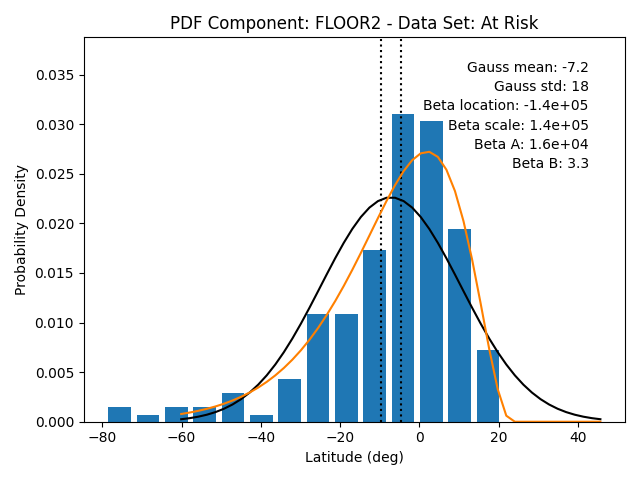 PDF Component: FLOOR2 - Data Set: At Risk

Gauss mean: -7.2
Gauss std: 18
Beta location: -1.4e+05
Beta scale: 1.4e+05
Beta A: 1.6e+04
Beta B: 3.3

Probability Density

0.035
0.030
0.025
0.020
0.015
0.010
0.005
0.000

−80 −60 −40 −20 0 20 40

Latitude (deg)